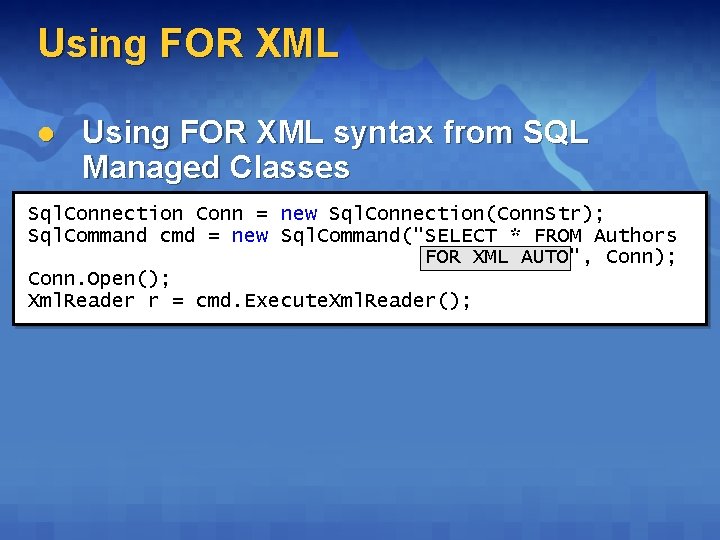 Using FOR XML

Using FOR XML syntax from SQL Managed Classes

SqlConnection Conn = new SqlConnection(ConnStr);
SqlCommand cmd = new SqlCommand("SELECT * FROM Authors
FOR XML AUTO", Conn);
Conn.Open();
XmlReader r = cmd.ExecuteXmlReader();